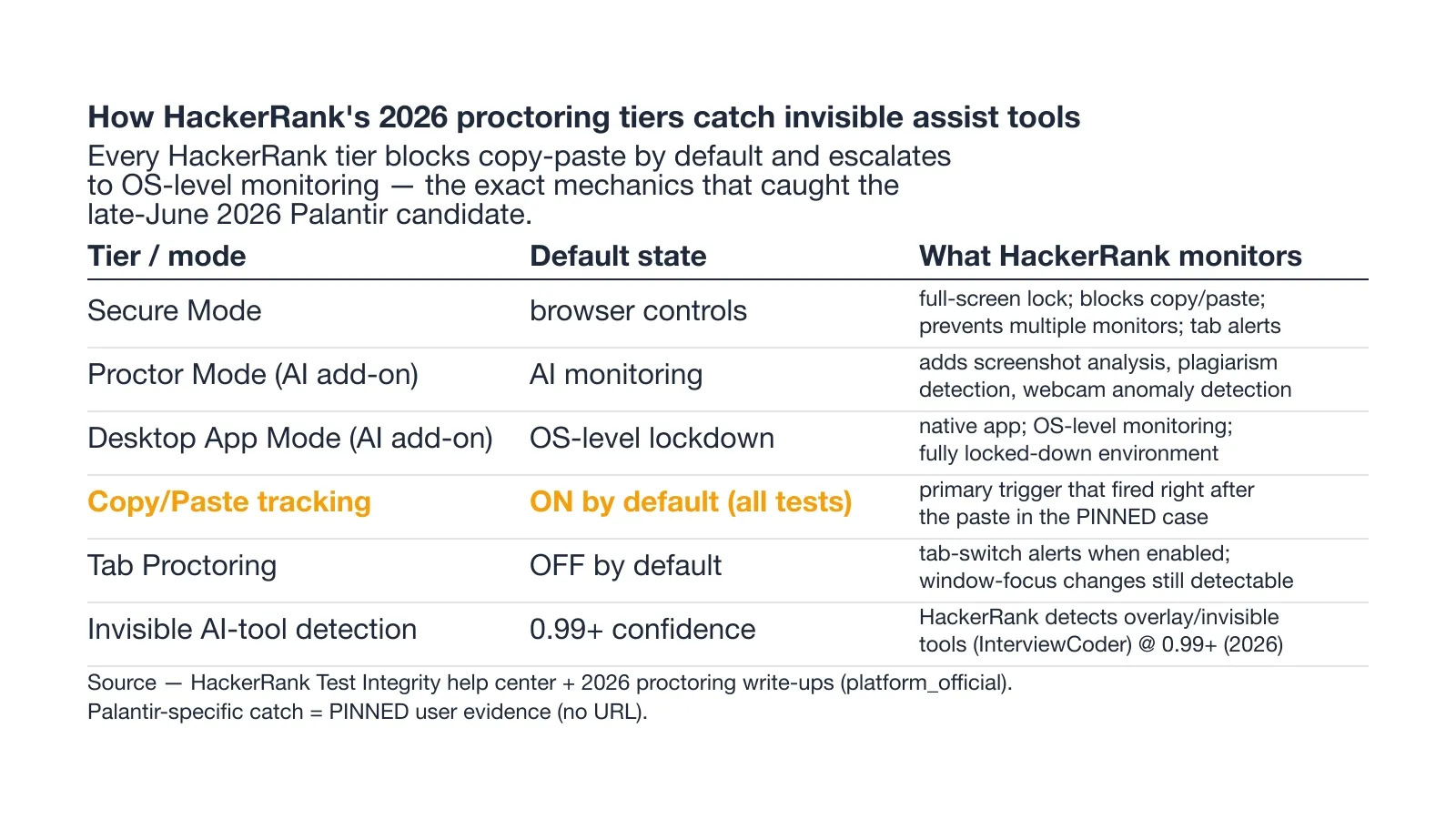 How HackerRank's 2026 proctoring tiers catch invisible assist tools

Every HackerRank tier blocks copy-paste by default and escalates to OS-level monitoring — the exact mechanics that caught the late-June 2026 Palantir candidate.

| Tier / mode | Default state | What HackerRank monitors |
|---|---|---|
| Secure Mode | browser controls | full-screen lock; blocks copy/paste; prevents multiple monitors; tab alerts |
| Proctor Mode (AI add-on) | AI monitoring | adds screenshot analysis, plagiarism detection, webcam anomaly detection |
| Desktop App Mode (AI add-on) | OS-level lockdown | native app; OS-level monitoring; fully locked-down environment |
| Copy/Paste tracking | ON by default (all tests) | primary trigger that fired right after the paste in the PINNED case |
| Tab Proctoring | OFF by default | tab-switch alerts when enabled; window-focus changes still detectable |
| Invisible AI-tool detection | 0.99+ confidence | HackerRank detects overlay/invisible tools (InterviewCoder) @ 0.99+ (2026) |

Source — HackerRank Test Integrity help center + 2026 proctoring write-ups (platform_official).
Palantir-specific catch = PINNED user evidence (no URL).